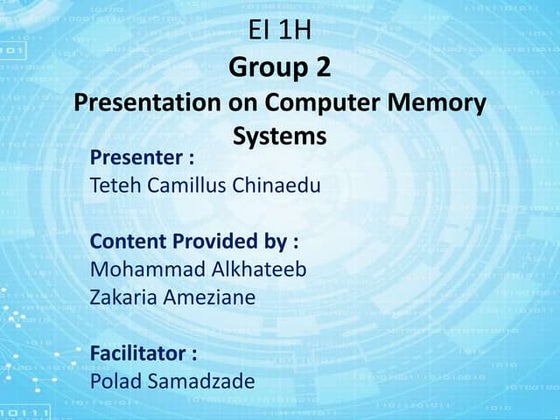 EI 1H
Group 2
Presentation on Computer Memory Systems

Presenter :
Teteh Camillus Chinaedu

Content Provided by :
Mohammad Alkhateeb
Zakaria Ameziane

Facilitator :
Polad Samadzade